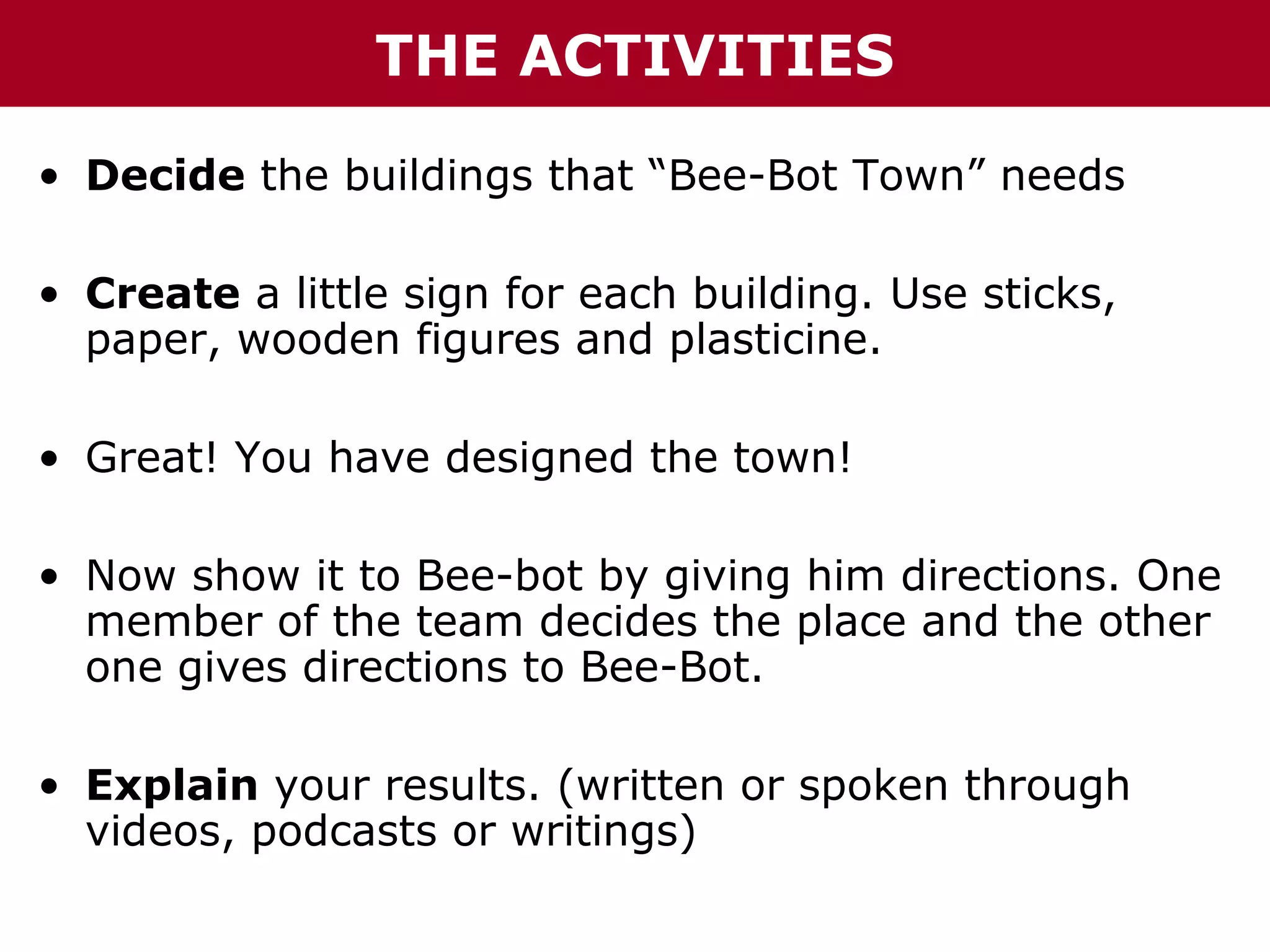 THE ACTIVITIES

• Decide the buildings that “Bee-Bot Town” needs

• Create a little sign for each building. Use sticks, paper, wooden figures and plasticine.

• Great! You have designed the town!

• Now show it to Bee-bot by giving him directions. One member of the team decides the place and the other one gives directions to Bee-Bot.

• Explain your results. (written or spoken through videos, podcasts or writings)